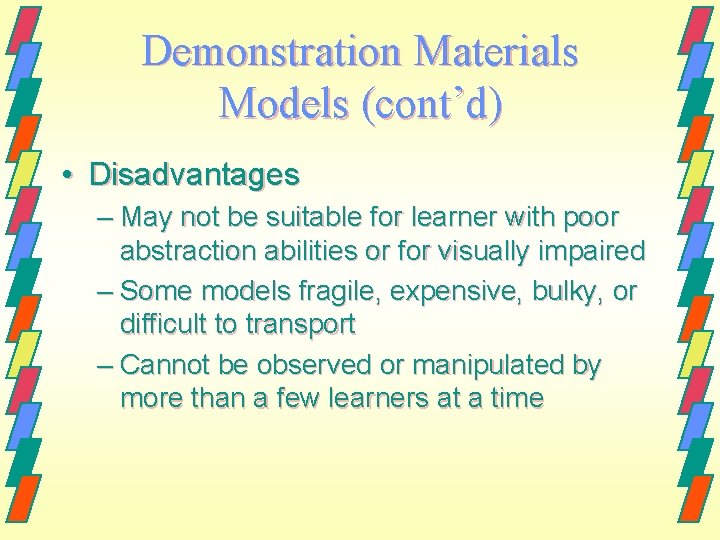 Demonstration Materials Models (cont’d)

• Disadvantages

– May not be suitable for learner with poor abstraction abilities or for visually impaired

– Some models fragile, expensive, bulky, or difficult to transport

– Cannot be observed or manipulated by more than a few learners at a time